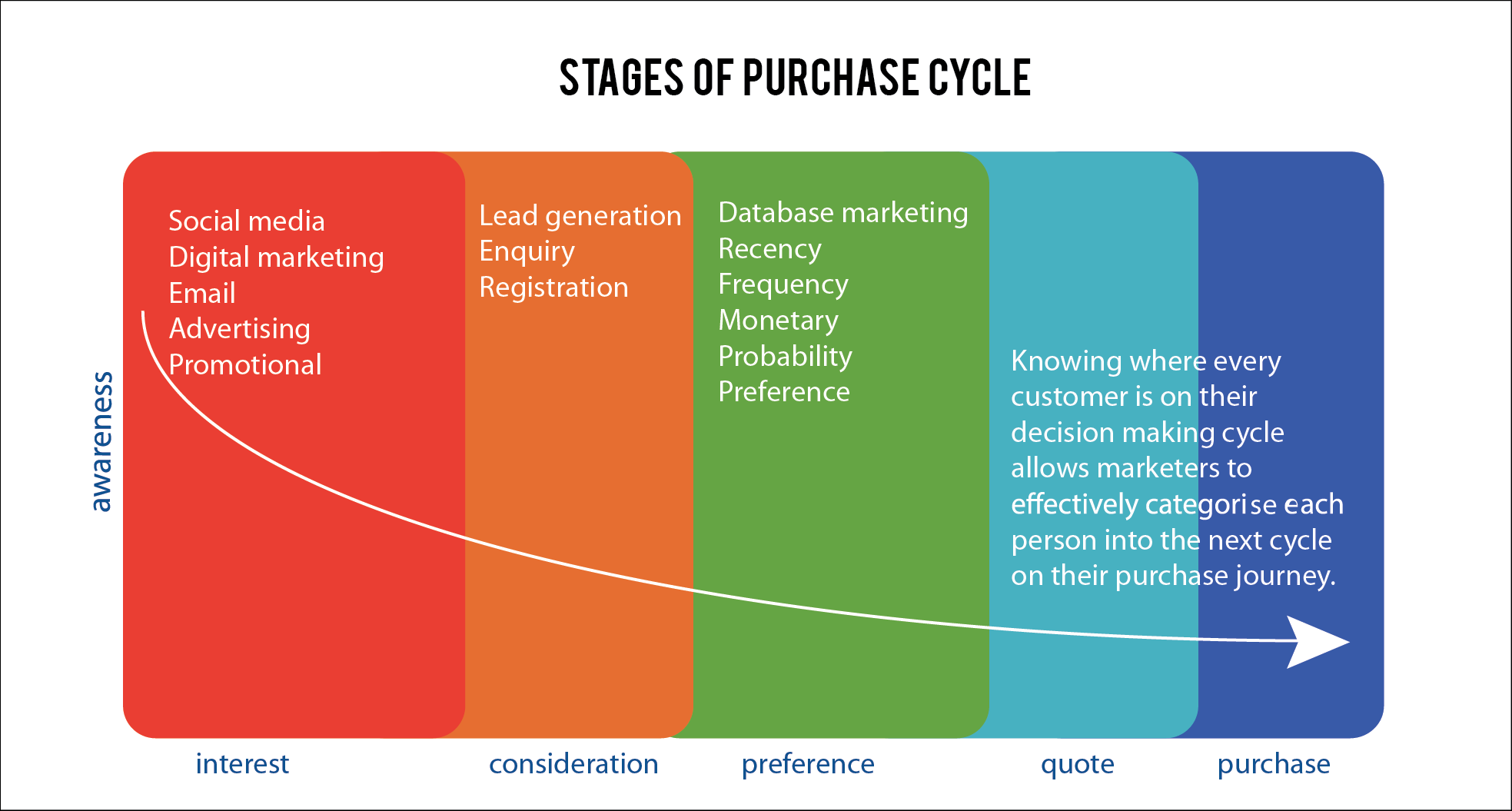 STAGES OF PURCHASE CYCLE

awareness

Social media
Digital marketing
Email
Advertising
Promotional

Lead generation
Enquiry
Registration

Database marketing
Recency
Frequency
Monetary
Probability
Preference

Knowing where every customer is on their decision making cycle allows marketers to effectively categorise each person into the next cycle on their purchase journey.

interest

consideration

preference

quote

purchase